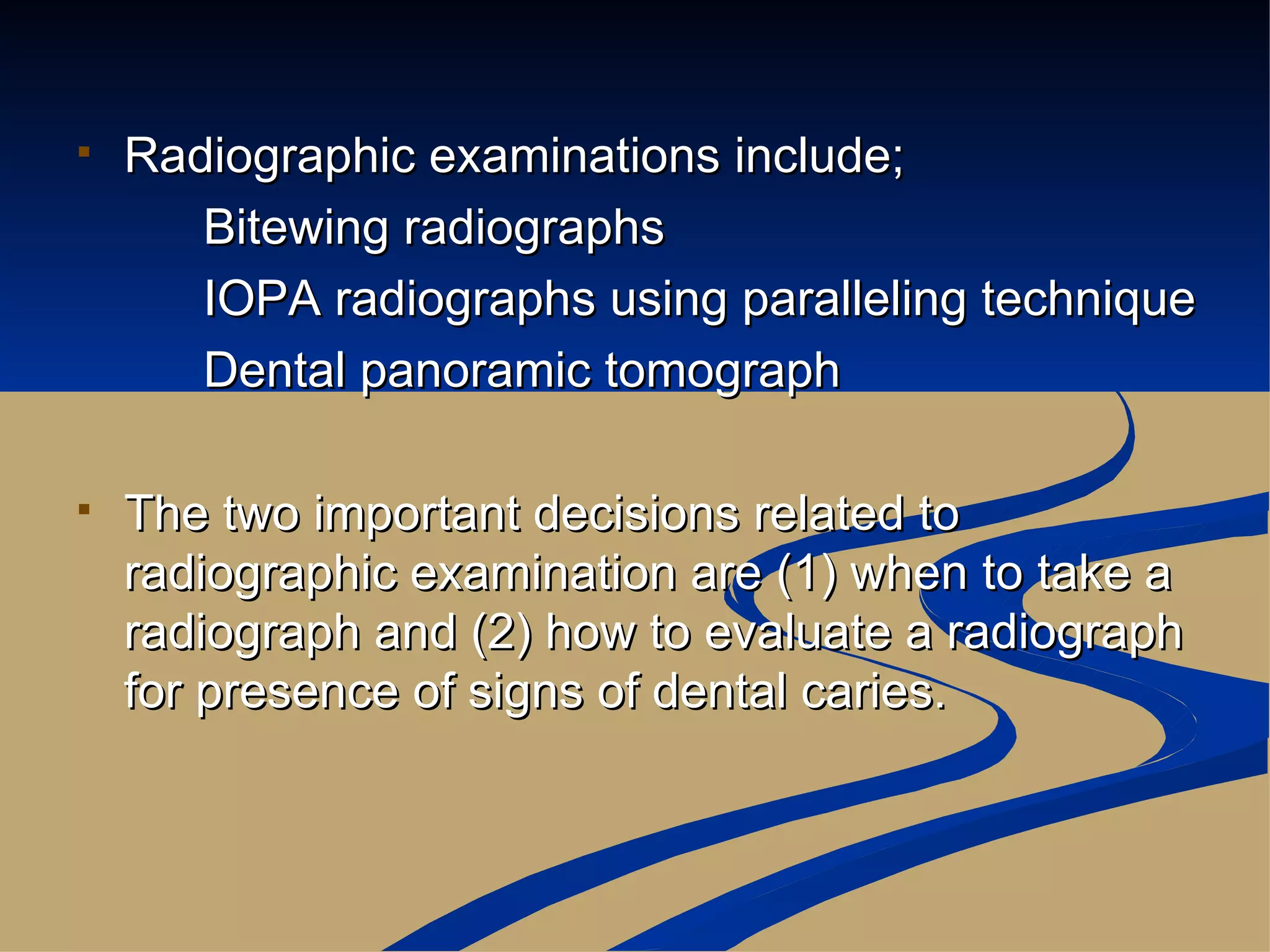 ▪ Radiographic examinations include;

Bitewing radiographs

IOPA radiographs using paralleling technique

Dental panoramic tomograph

▪ The two important decisions related to radiographic examination are (1) when to take a radiograph and (2) how to evaluate a radiograph for presence of signs of dental caries.